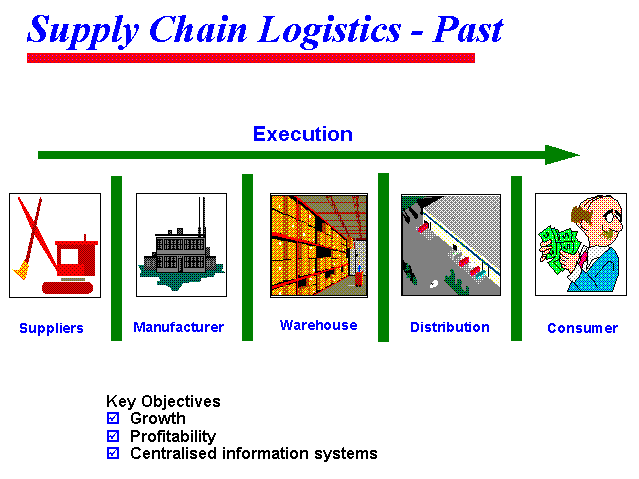 Supply Chain Logistics - Past

Execution

Suppliers

Manufacturer

Warehouse

Distribution

Consumer

Key Objectives
☑ Growth
☑ Profitability
☑ Centralised information systems